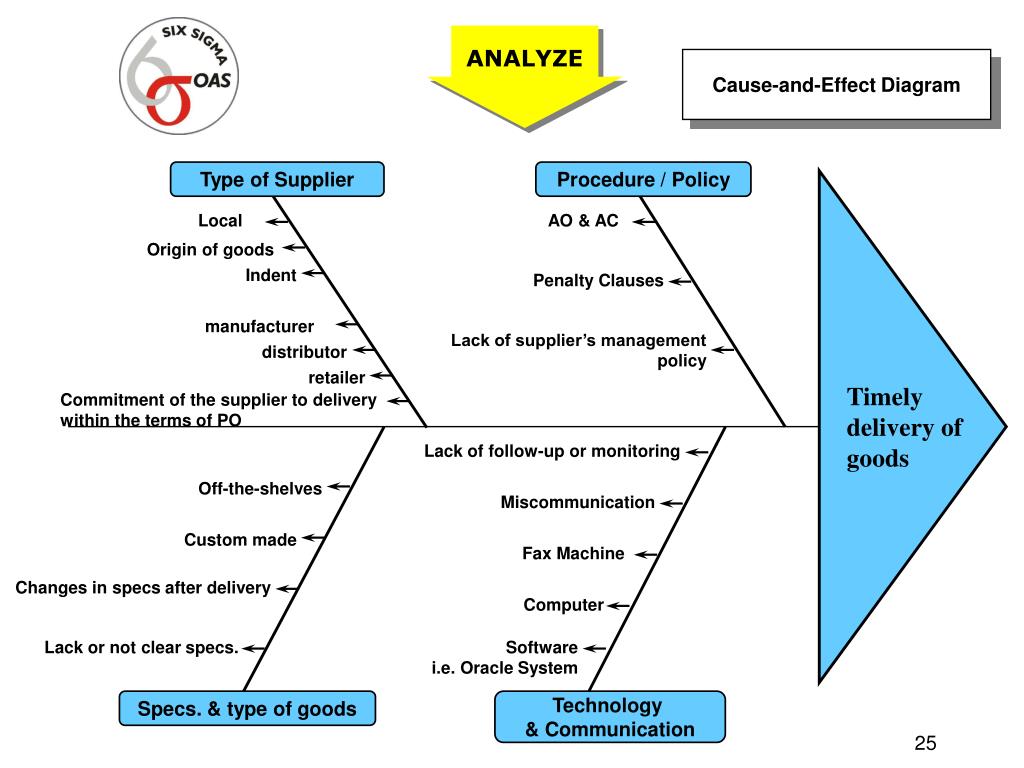 SIX SIGMA
OAS

ANALYZE

Cause-and-Effect Diagram

Type of Supplier

Local
Origin of goods
Indent
manufacturer
distributor
retailer
Commitment of the supplier to delivery within the terms of PO

Procedure / Policy

AO & AC
Penalty Clauses
Lack of supplier's management policy

Timely delivery of goods

Off-the-shelves
Custom made
Changes in specs after delivery
Lack or not clear specs.

Specs. & type of goods

Lack of follow-up or monitoring
Miscommunication
Fax Machine
Computer
Software
i.e. Oracle System

Technology & Communication

25